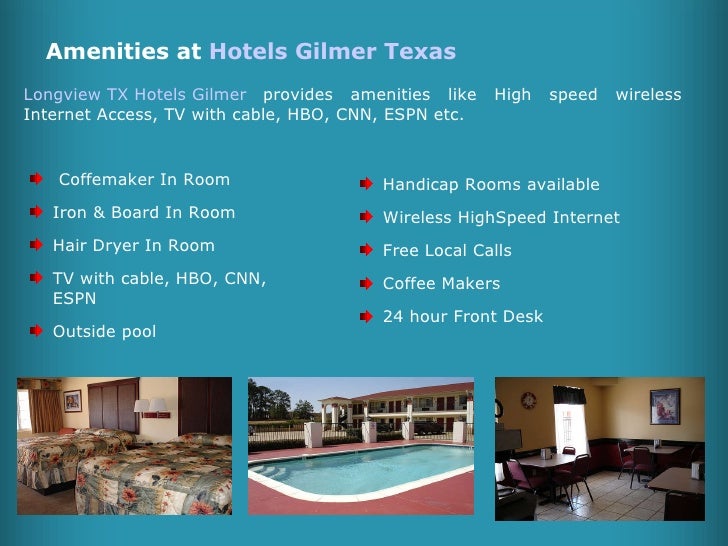 Amenities at Hotels Gilmer Texas

Longview TX Hotels Gilmer provides amenities like High speed wireless Internet Access, TV with cable, HBO, CNN, ESPN etc.

Coffemaker In Room

Iron & Board In Room

Hair Dryer In Room

TV with cable, HBO, CNN, ESPN

Outside pool

Handicap Rooms available

Wireless HighSpeed Internet

Free Local Calls

Coffee Makers

24 hour Front Desk